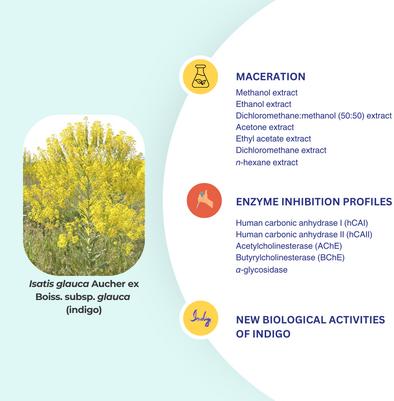 Isatis glauca Aucher ex Boiss. subsp. glauca (indigo)

MACERATION

Methanol extract
Ethanol extract
Dichloromethane:methanol (50:50) extract
Acetone extract
Ethyl acetate extract
Dichloromethane extract
n-hexane extract

ENZYME INHIBITION PROFILES

Human carbonic anhydrase I (hCAI)
Human carbonic anhydrase II (hCAII)
Acetylcholinesterase (AChE)
Butyrylcholinesterase (BChE)
α-glycosidase

Indy

NEW BIOLOGICAL ACTIVITIES OF INDIGO